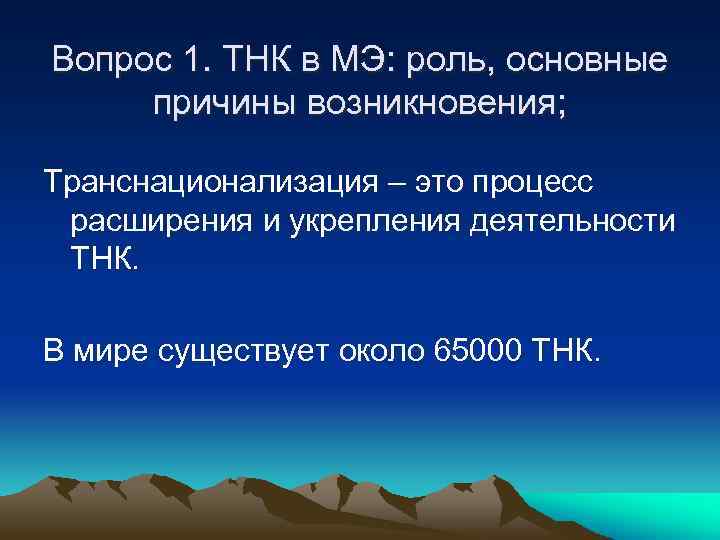 Вопрос 1. ТНК в МЭ: роль, основные причины возникновения;

Транснационализация – это процесс расширения и укрепления деятельности ТНК.

В мире существует около 65000 ТНК.